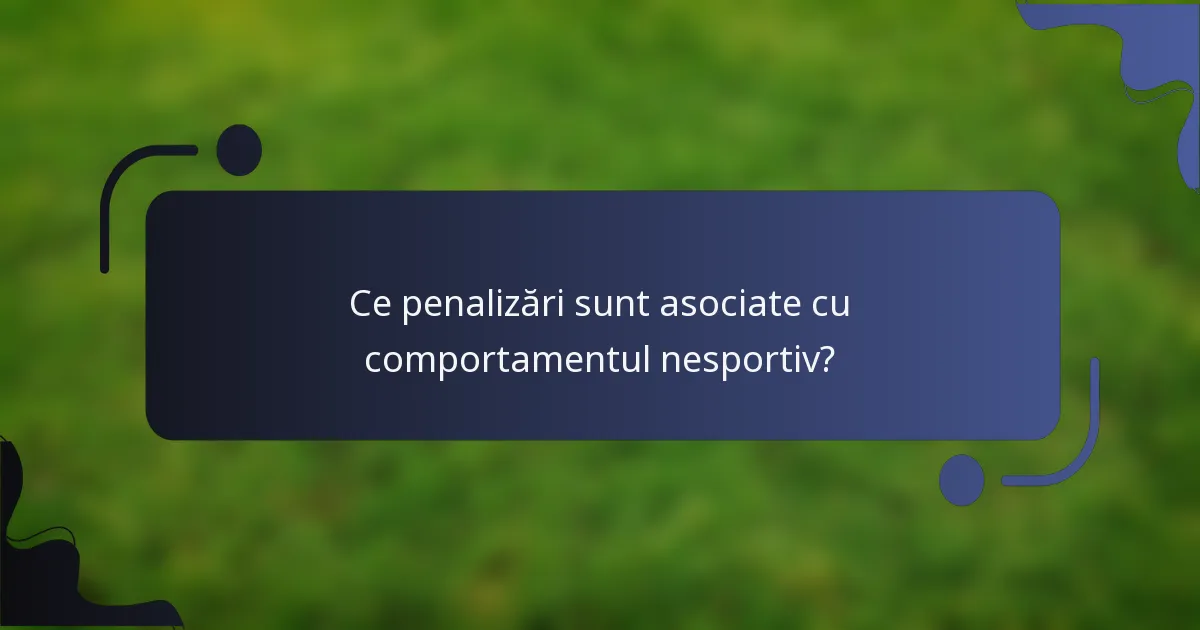 Ce penalizări sunt asociate cu comportamentul nesportiv?